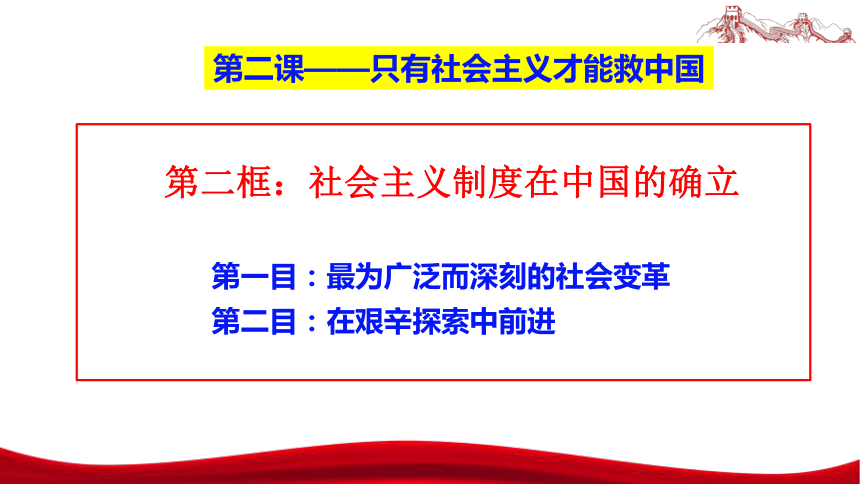 第二课——只有社会主义才能救中国

第二框：社会主义制度在中国的确立

第一目：最为广泛而深刻的社会变革
第二目：在艰辛探索中前进